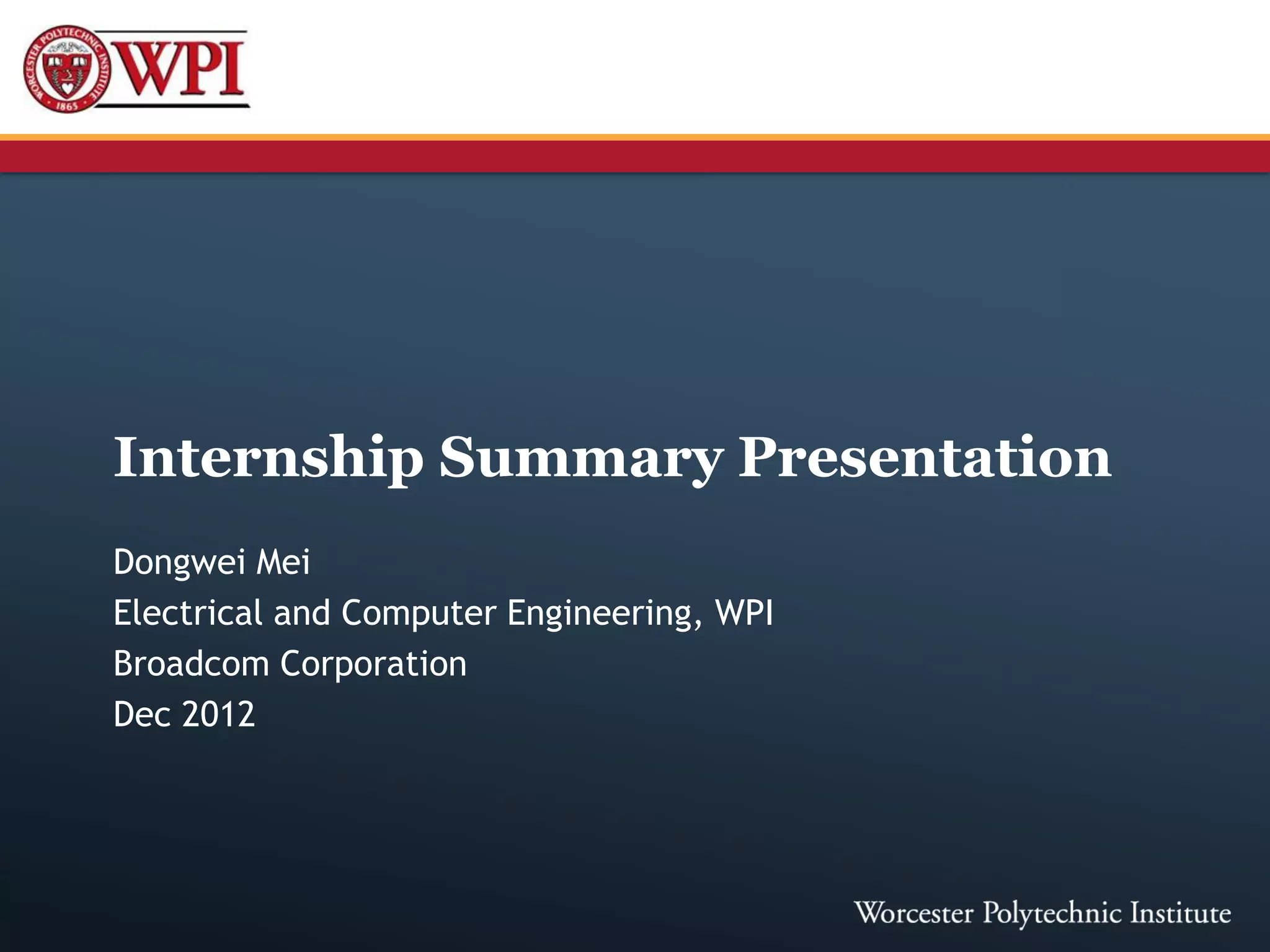 WORCESTER POLYTECHNIC INSTITUTE 1865
WPI

Internship Summary Presentation

Dongwei Mei
Electrical and Computer Engineering, WPI
Broadcom Corporation
Dec 2012

Worcester Polytechnic Institute